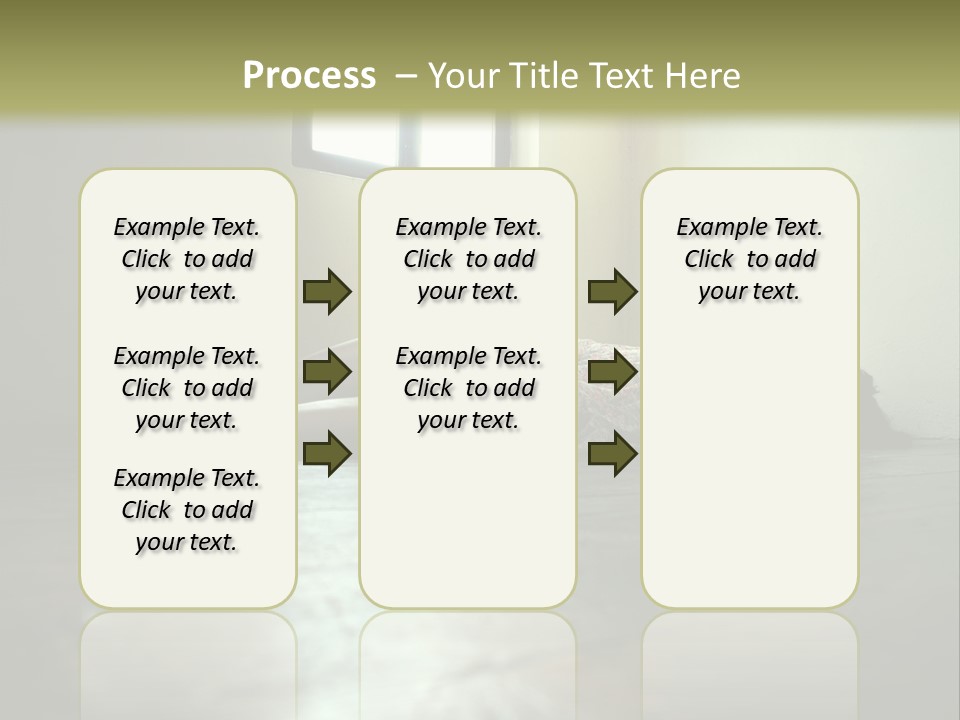 Process – Your Title Text Here

Example Text. Click to add your text.

Example Text. Click to add your text.

Example Text. Click to add your text.

Example Text. Click to add your text.

Example Text. Click to add your text.

Example Text. Click to add your text.